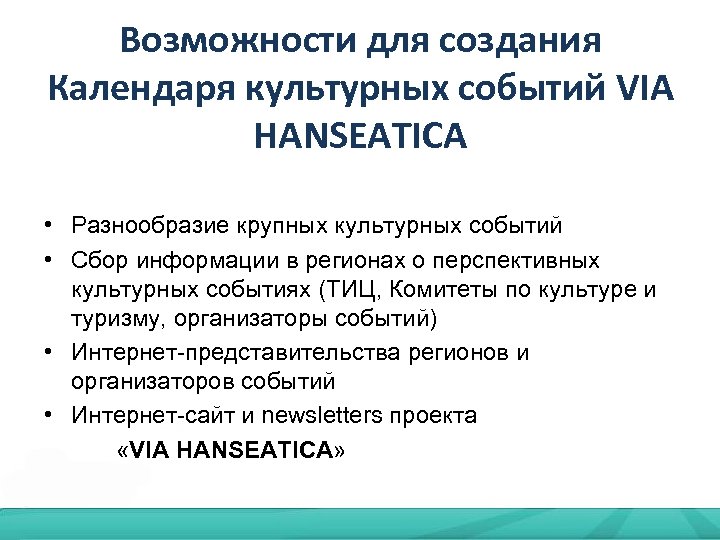 Возможности для создания Календаря культурных событий VIA HANSEATICA

• Разнообразие крупных культурных событий
• Сбор информации в регионах о перспективных культурных событиях (ТИЦ, Комитеты по культуре и туризму, организаторы событий)
• Интернет-представительства регионов и организаторов событий
• Интернет-сайт и newsletters проекта «VIA HANSEATICA»